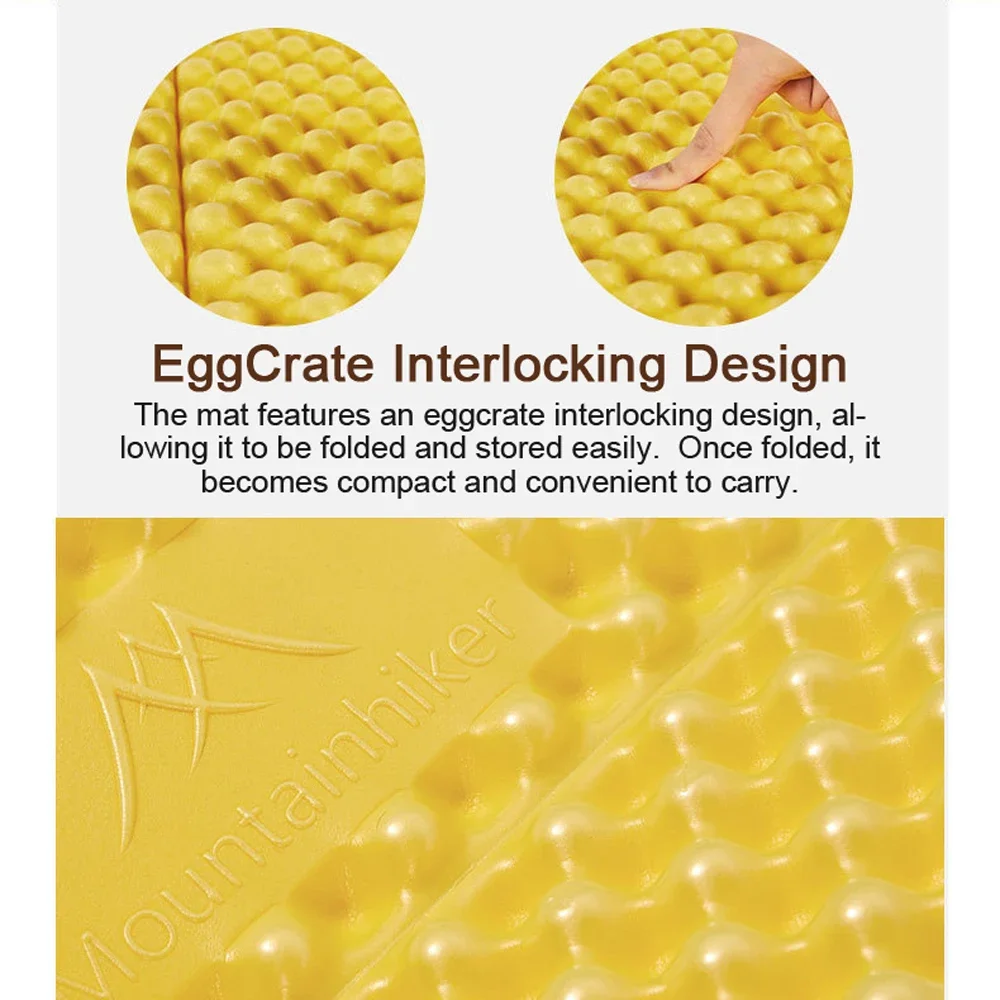 EggCrate Interlocking Design

The mat features an eggcrate interlocking design, allowing it to be folded and stored easily.  Once folded, it becomes compact and convenient to carry.

Mountainhiker